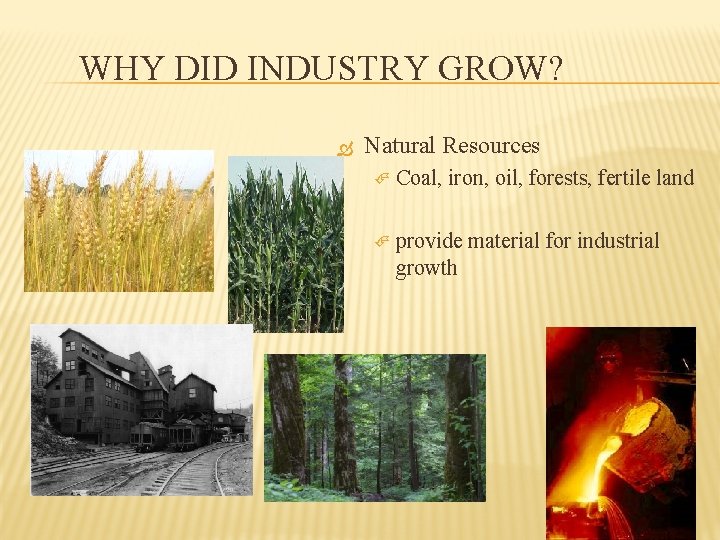 WHY DID INDUSTRY GROW?

Natural Resources

Coal, iron, oil, forests, fertile land

provide material for industrial growth